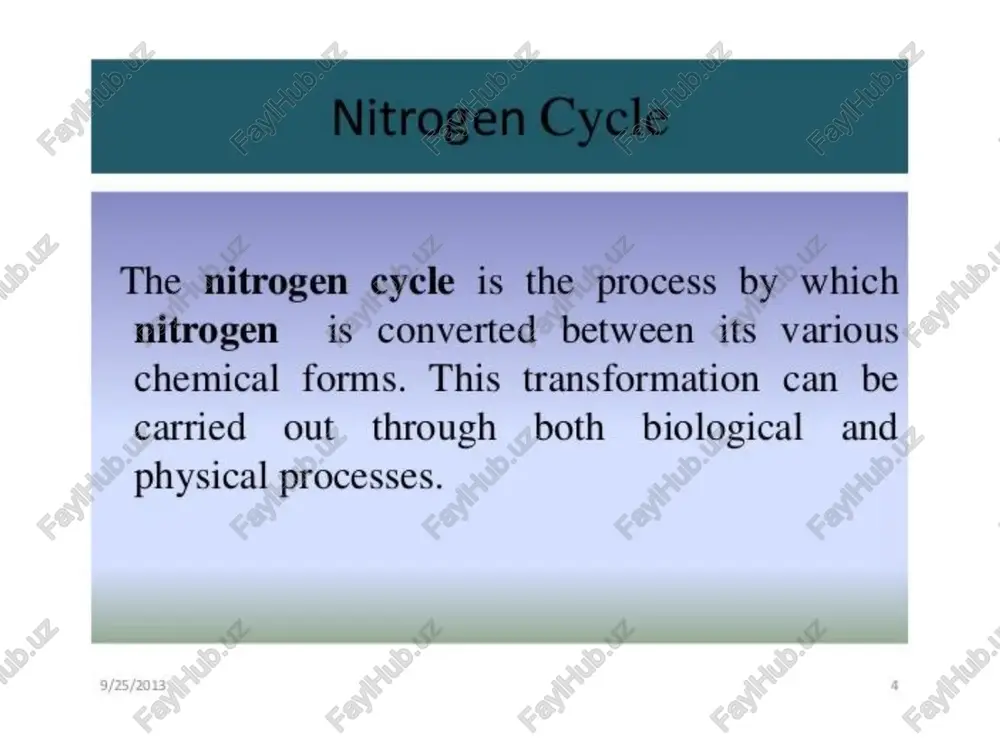 Nitrogen Cycle

The nitrogen cycle is the process by which nitrogen is converted between its various chemical forms. This transformation can be carried out through both biological and physical processes.

9/25/2013

4

FaylHub.uz